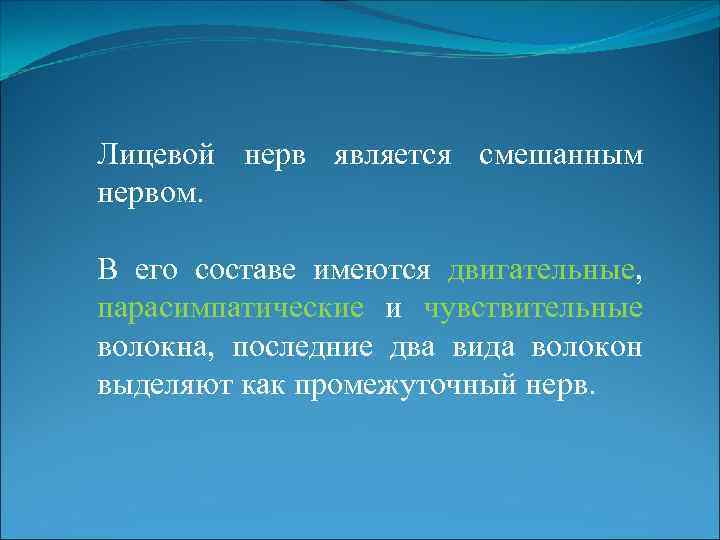 Лицевой нерв является смешанным нервом.

В его составе имеются двигательные, парасимпатические и чувствительные волокна, последние два вида волокон выделяют как промежуточный нерв.